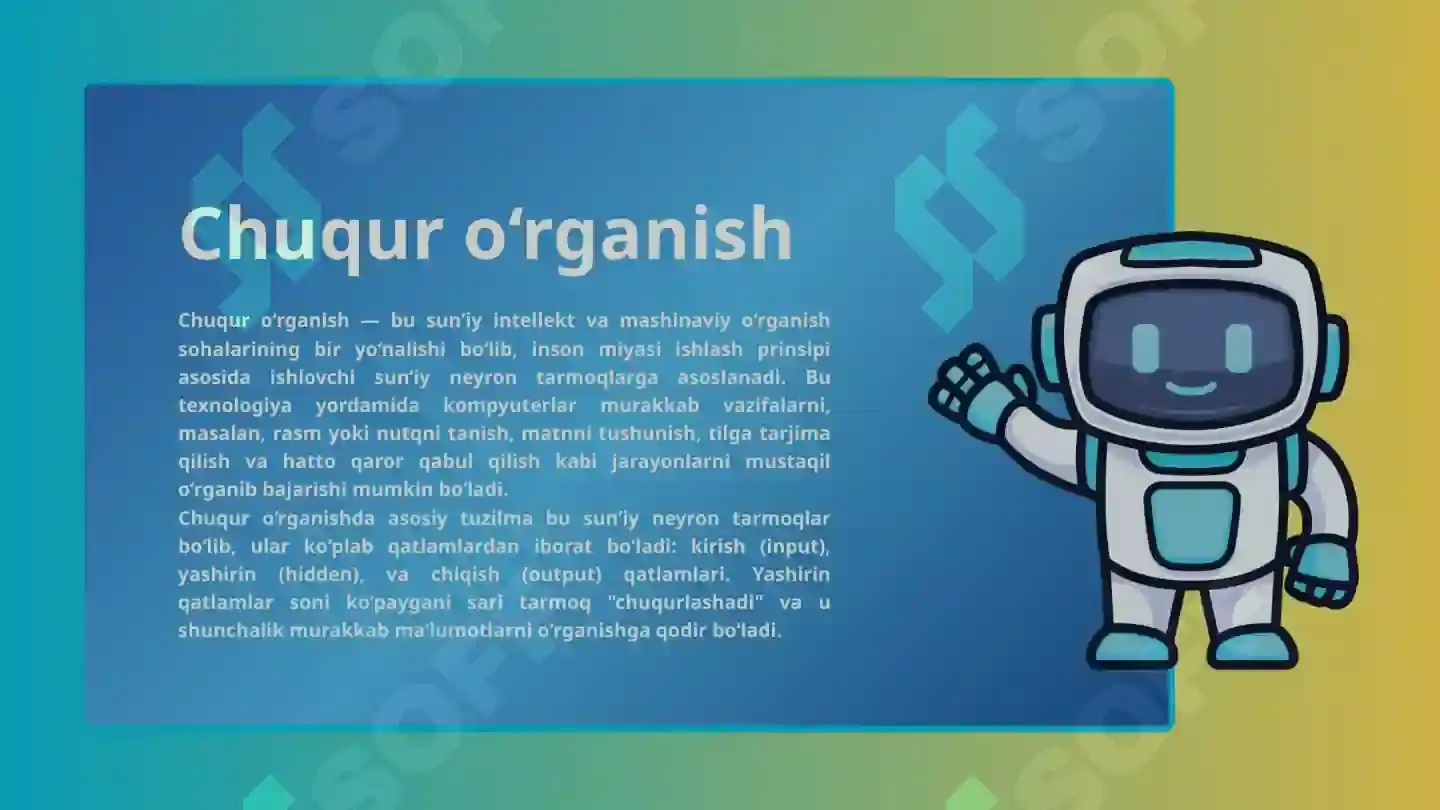 Chuqur oʻrganish

Chuqur oʻrganish — bu sunʼiy intellekt va mashinaviy oʻrganish sohalarining bir yoʻnalishi boʻlib, inson miyasi ishlash prinsipi asosida ishlovchi sunʼiy neyron tarmoqlarga asoslanadi. Bu texnologiya yordamida kompyuterlar murakkab vazifalarni, masalan, rasm yoki nutqni tanish, matnni tushunish, tilga tarjima qilish va hatto qaror qabul qilish kabi jarayonlarni mustaqil oʻrganib bajarishi mumkin boʻladi.
Chuqur oʻrganishda asosiy tuzilma bu sunʼiy neyron tarmoqlar boʻlib, ular koʻplab qatlamlardan iborat boʻladi: kirish (input), yashirin (hidden), va chiqish (output) qatlamlari. Yashirin qatlamlar soni koʻpaygani sari tarmoq "chuqurlashadi" va u shunchalik murakkab maʼlumotlarni oʻrganishga qodir boʻladi.